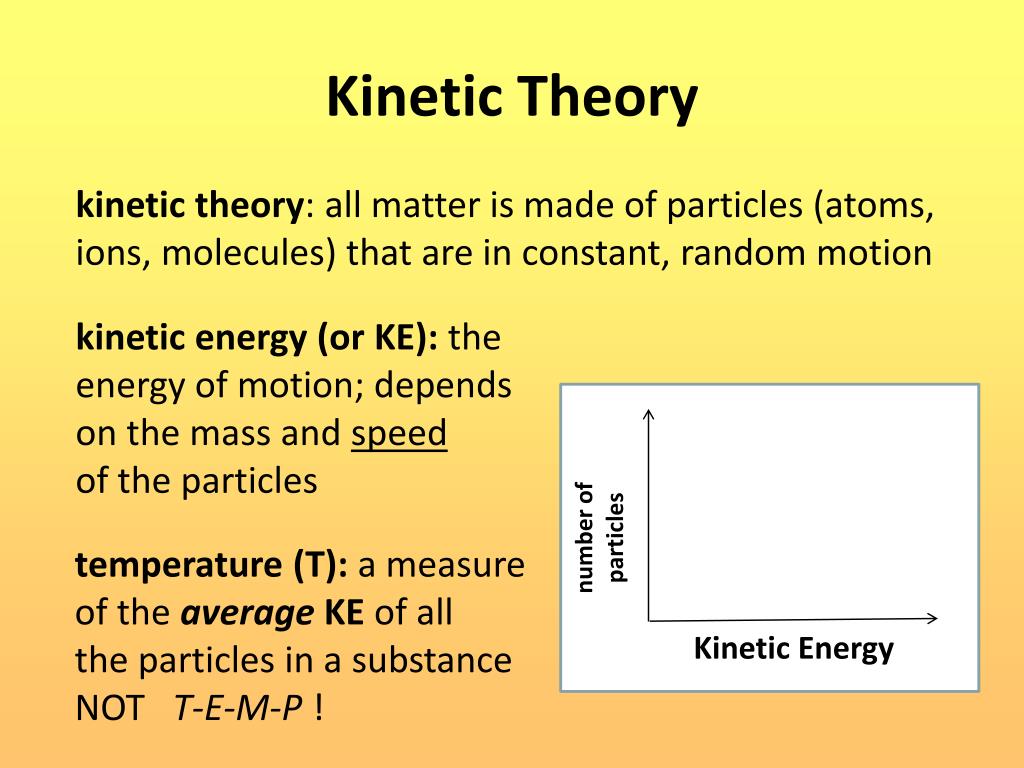 Kinetic Theory

kinetic theory: all matter is made of particles (atoms, ions, molecules) that are in constant, random motion

kinetic energy (or KE): the energy of motion; depends on the mass and speed of the particles

temperature (T): a measure of the average KE of all the particles in a substance NOT T-E-M-P !

number of particles

Kinetic Energy